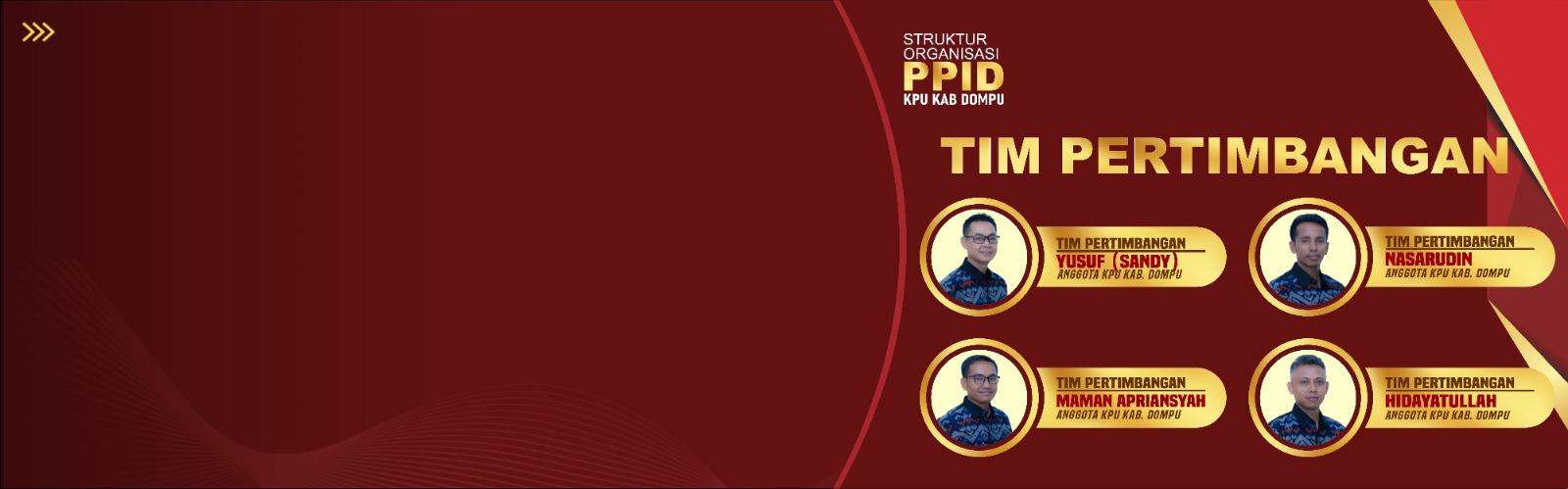 STRUKTUR ORGANISASI
PPID
KPU KAB DOMPU

TIM PERTIMBANGAN

TIM PERTIMBANGAN
YUSUF (SANDY)
ANGGOTA KPU KAB. DOMPU

TIM PERTIMBANGAN
NASARUDIN
ANGGOTA KPU KAB. DOMPU

TIM PERTIMBANGAN
MAMAN APRIANSYAH
ANGGOTA KPU KAB. DOMPU

TIM PERTIMBANGAN
HIDAYATULLAH
ANGGOTA KPU KAB. DOMPU